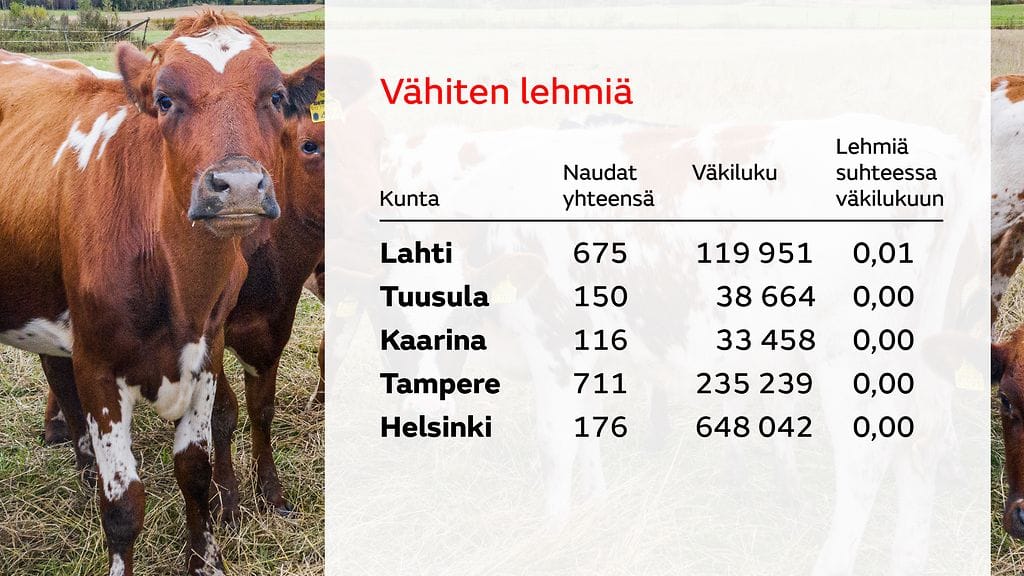 Vähiten lehmiä

| Kunta | Naudat yhteensä | Väkiluku | Lehmiä suhteessa väkilukuun |
|---|---|---|---|
| Lahti | 675 | 119 951 | 0,01 |
| Tuusula | 150 | 38 664 | 0,00 |
| Kaarina | 116 | 33 458 | 0,00 |
| Tampere | 711 | 235 239 | 0,00 |
| Helsinki | 176 | 648 042 | 0,00 |